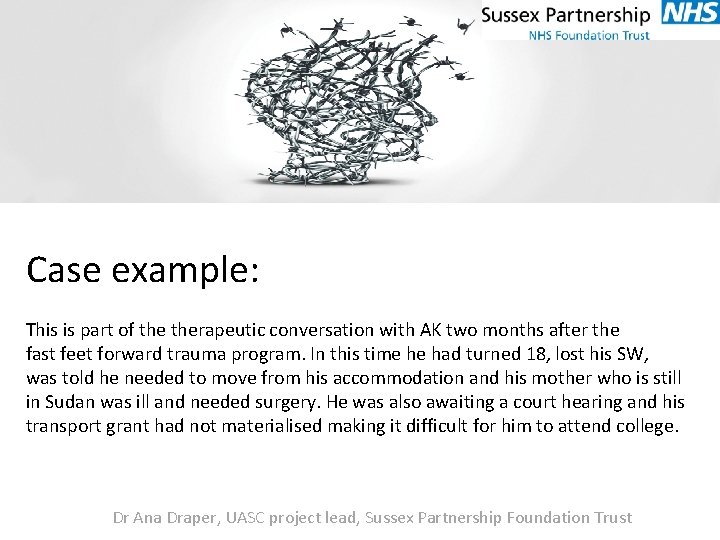 Sussex Partnership NHS
NHS Foundation Trust

Case example:

This is part of the therapeutic conversation with AK two months after the fast feet forward trauma program. In this time he had turned 18, lost his SW, was told he needed to move from his accommodation and his mother who is still in Sudan was ill and needed surgery. He was also awaiting a court hearing and his transport grant had not materialised making it difficult for him to attend college.

Dr Ana Draper, UASC project lead, Sussex Partnership Foundation Trust